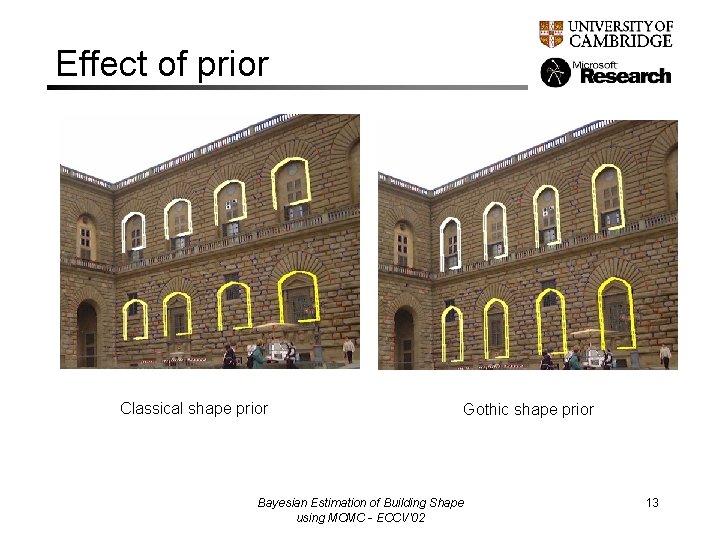 Effect of prior

UNIVERSITY OF CAMBRIDGE

Microsoft Research

Classical shape prior

Gothic shape prior

Bayesian Estimation of Building Shape using MCMC - ECCV'02

13